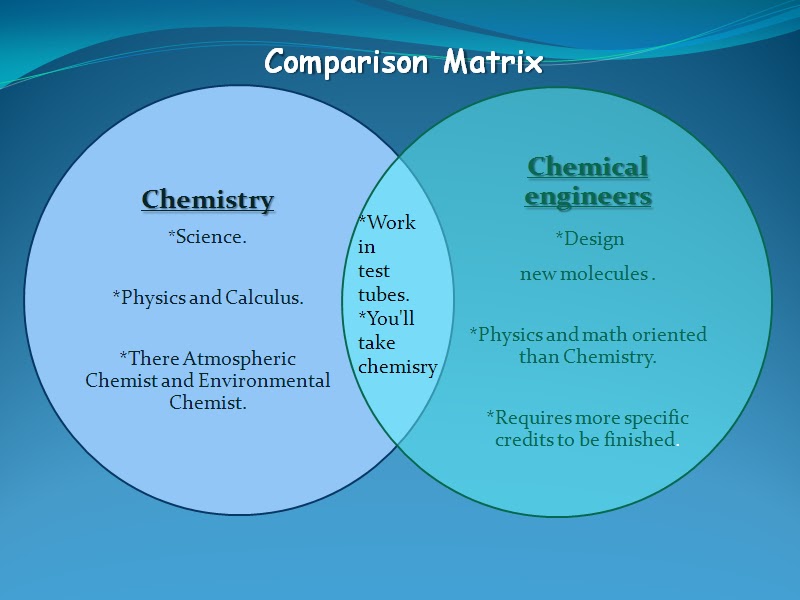 Comparison Matrix

Chemistry

*Science.

*Physics and Calculus.

*There Atmospheric Chemist and Environmental Chemist.

*Work in test tubes.
*You'll take chemisry

Chemical engineers

*Design

new molecules .

*Physics and math oriented than Chemistry.

*Requires more specific credits to be finished.